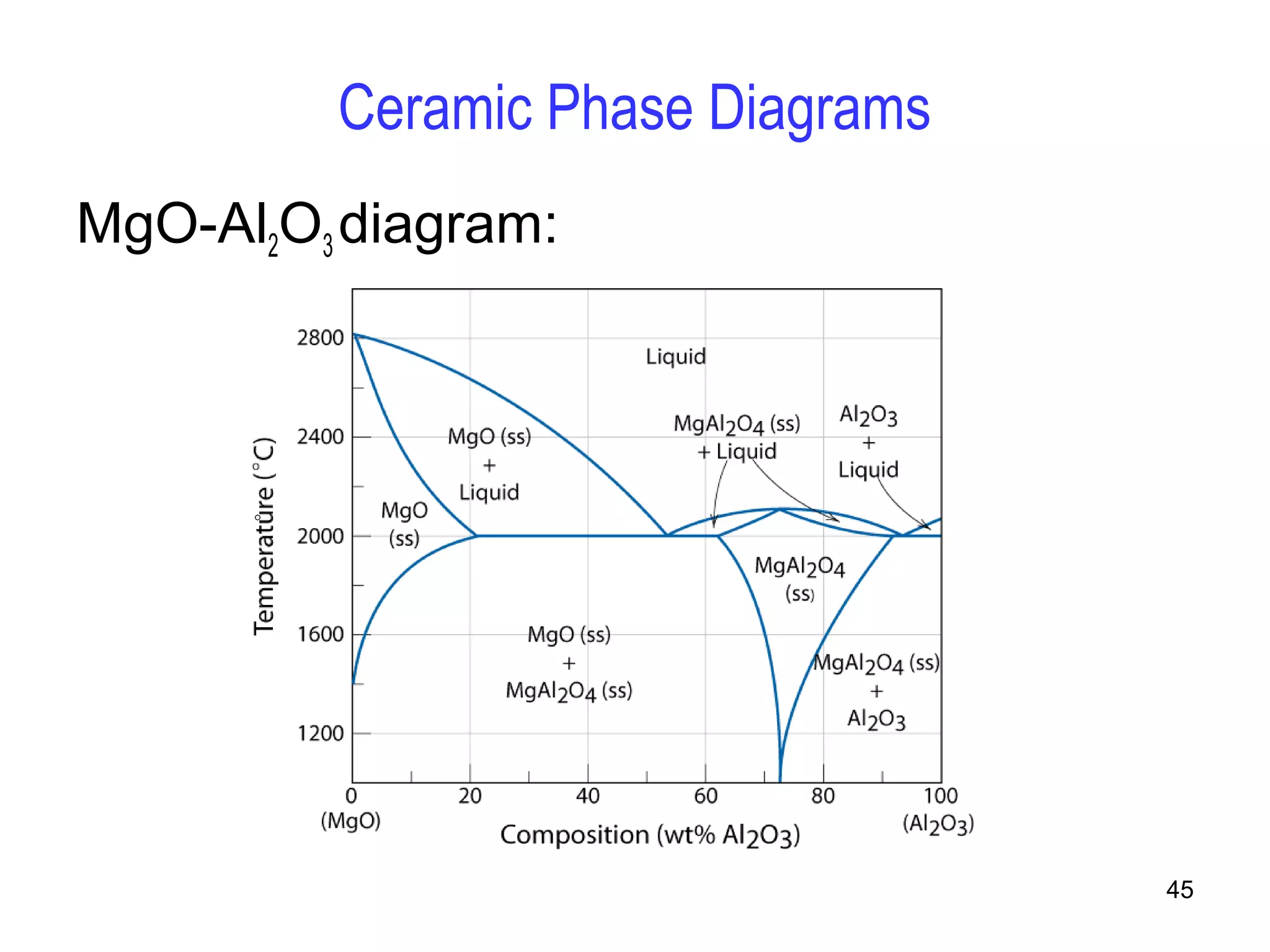 Ceramic Phase Diagrams

MgO-$Al_2O_3$ diagram:

Temperature (°C)

2800

2400

2000

1600

1200

Liquid

MgO (ss) + Liquid

MgO (ss)

$MgAl_2O_4$ (ss) + Liquid

$Al_2O_3$ + Liquid

$MgAl_2O_4$ (ss)

MgO (ss) + $MgAl_2O_4$ (ss)

$MgAl_2O_4$ (ss) + $Al_2O_3$

0 (MgO)

20

40

60

80

100 ($Al_2O_3$)

Composition (wt% $Al_2O_3$)

45